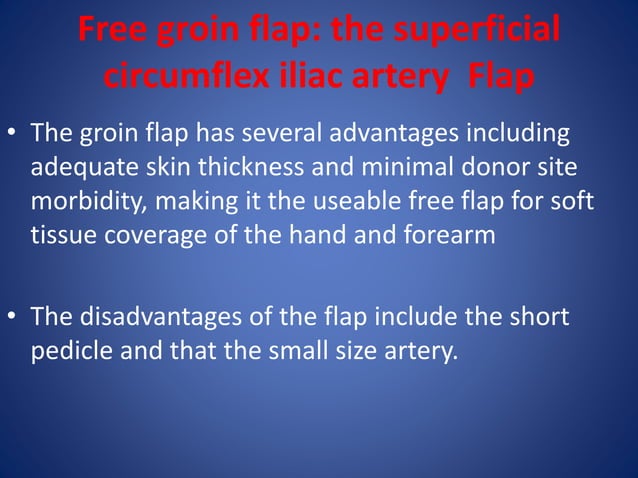 Free groin flap: the superficial circumflex iliac artery  Flap

• The groin flap has several advantages including adequate skin thickness and minimal donor site morbidity, making it the useable free flap for soft tissue coverage of the hand and forearm

• The disadvantages of the flap include the short pedicle and that the small size artery.